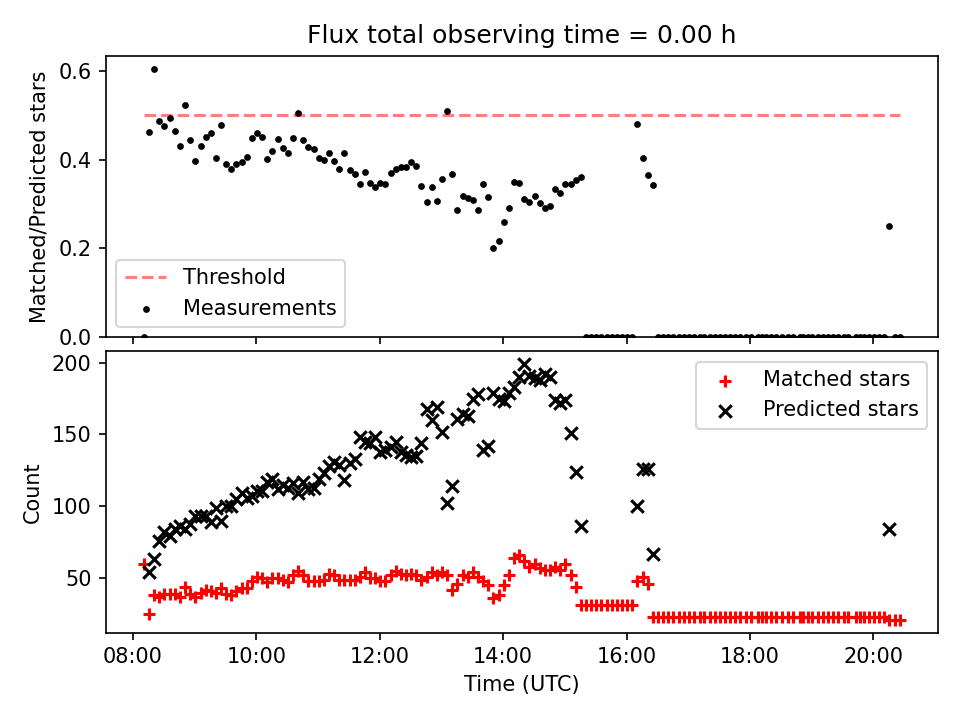 Flux total observing time = 0.00 h

Matched/Predicted stars

0.6
0.4
0.2
0.0

Threshold
Measurements

Count

200
150
100
50

Matched stars
Predicted stars

08:00
10:00
12:00
14:00
16:00
18:00
20:00

Time (UTC)